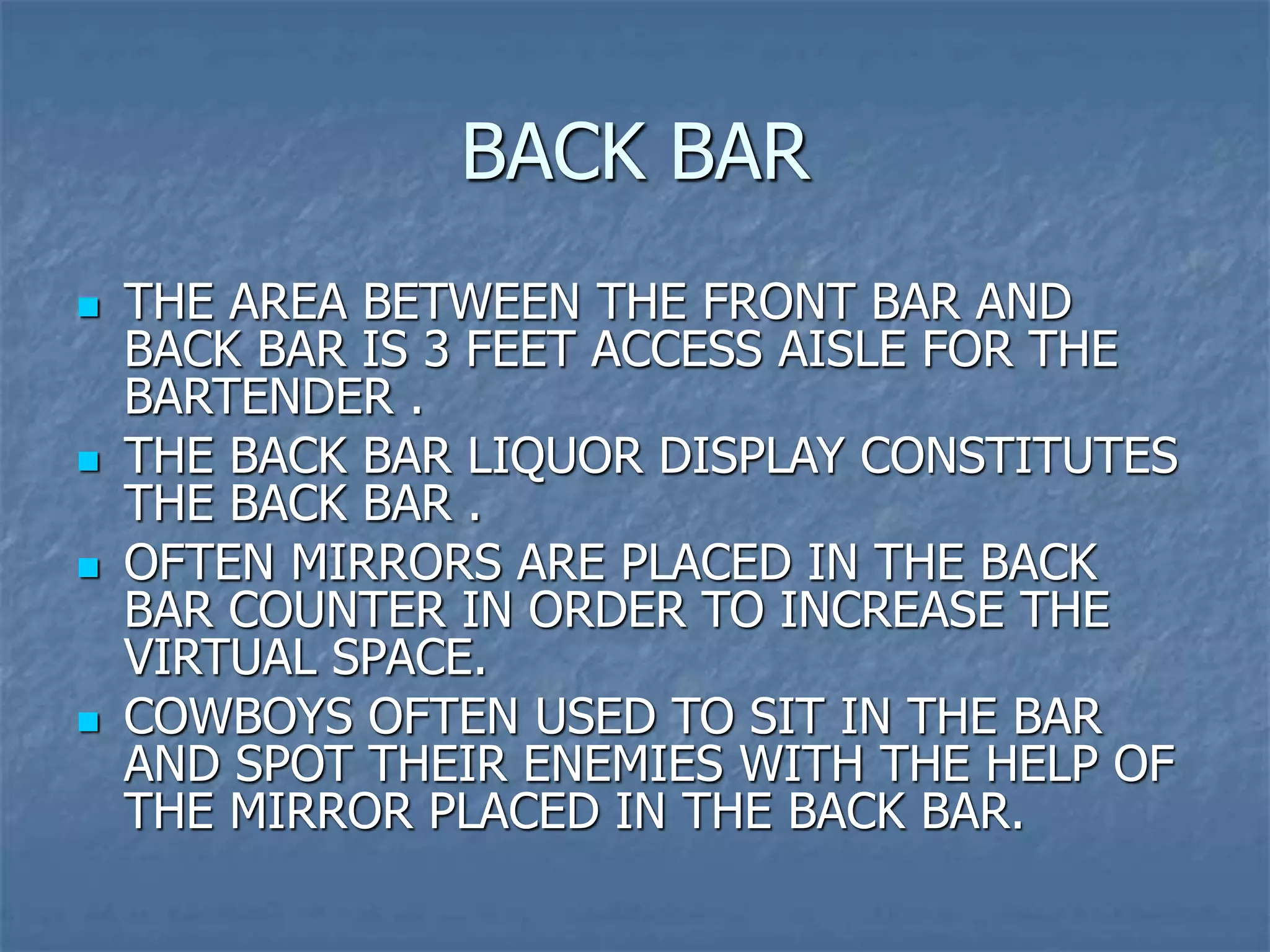 BACK BAR

- THE AREA BETWEEN THE FRONT BAR AND BACK BAR IS 3 FEET ACCESS AISLE FOR THE BARTENDER .
- THE BACK BAR LIQUOR DISPLAY CONSTITUTES THE BACK BAR .
- OFTEN MIRRORS ARE PLACED IN THE BACK BAR COUNTER IN ORDER TO INCREASE THE VIRTUAL SPACE.
- COWBOYS OFTEN USED TO SIT IN THE BAR AND SPOT THEIR ENEMIES WITH THE HELP OF THE MIRROR PLACED IN THE BACK BAR.